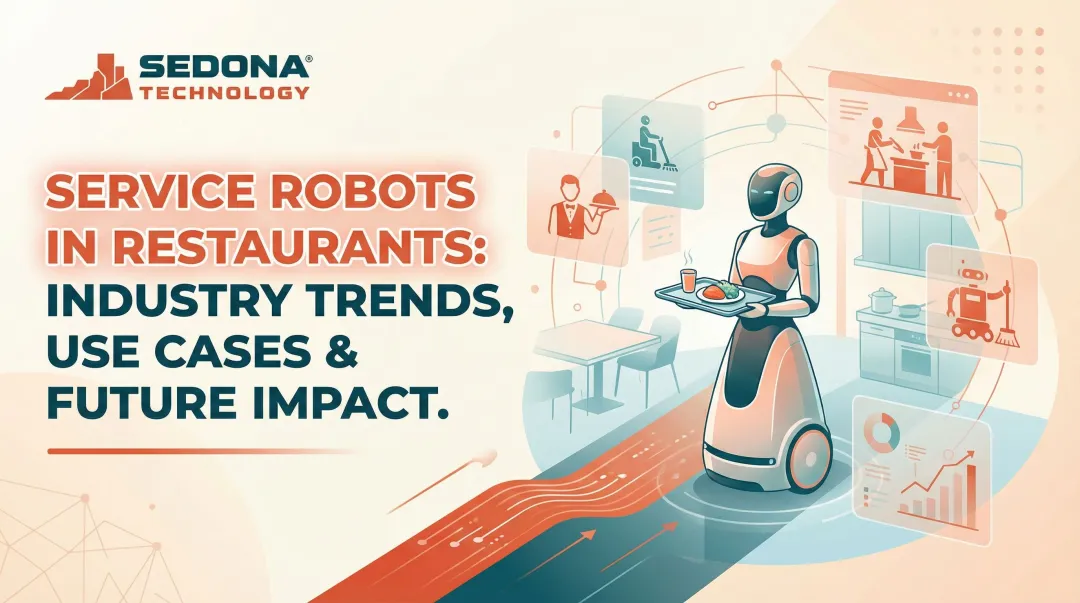 SEDONA®
TECHNOLOGY

SERVICE ROBOTS IN RESTAURANTS: INDUSTRY TRENDS, USE CASES & FUTURE IMPACT.